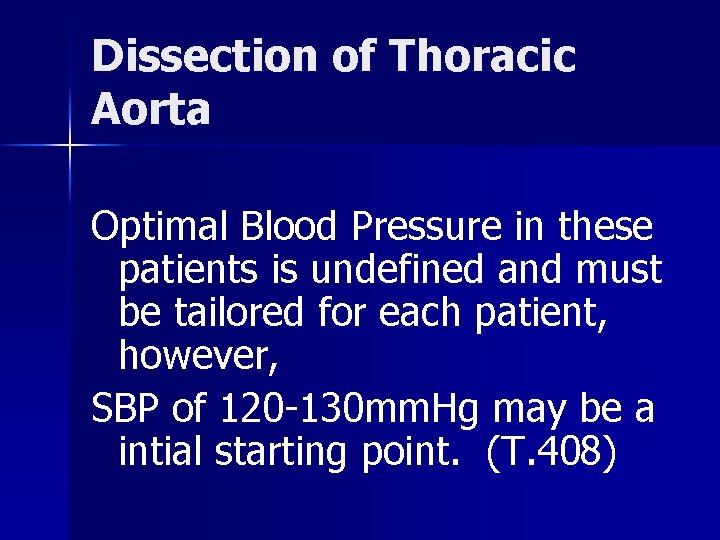 Dissection of Thoracic Aorta

Optimal Blood Pressure in these patients is undefined and must be tailored for each patient, however,

SBP of 120-130mmHg may be a intial starting point. (T.408)